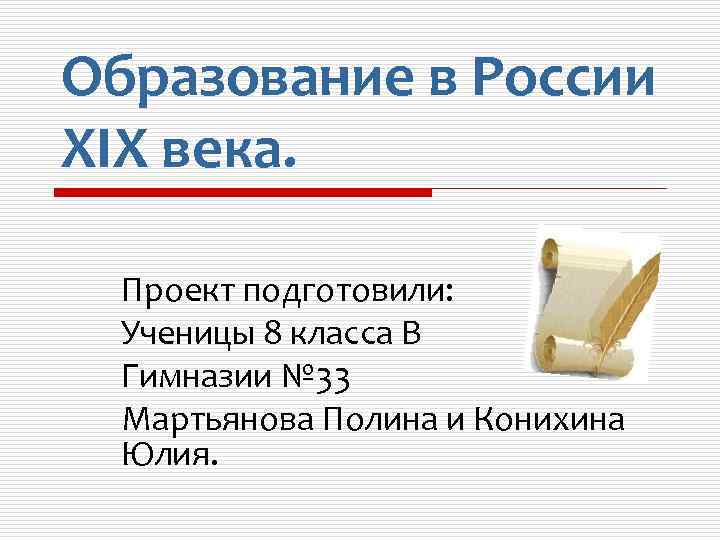 Образование в России XIX века.

Проект подготовили:
Ученицы 8 класса В
Гимназии №33
Мартьянова Полина и Конихина Юлия.